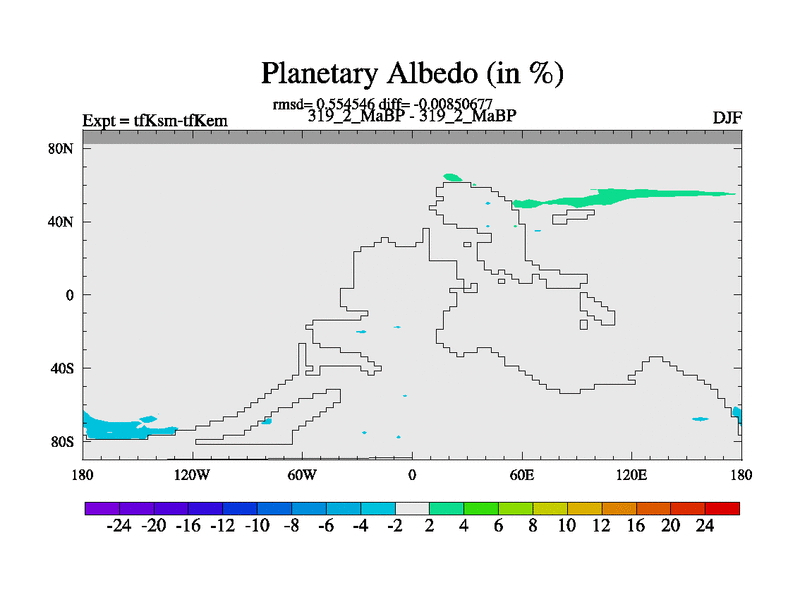 Planetary Albedo (in %)

rmsd= 0.554546 diff= -0.00850677
Expt = tfKsm-tfKem 319_2_MaBP - 319_2_MaBP DJF

80N
40N
0
40S
80S

180 120W 60W 0 60E 120E 180

-24 -20 -16 -12 -10 -8 -6 -4 -2 2 4 6 8 10 12 16 20 24